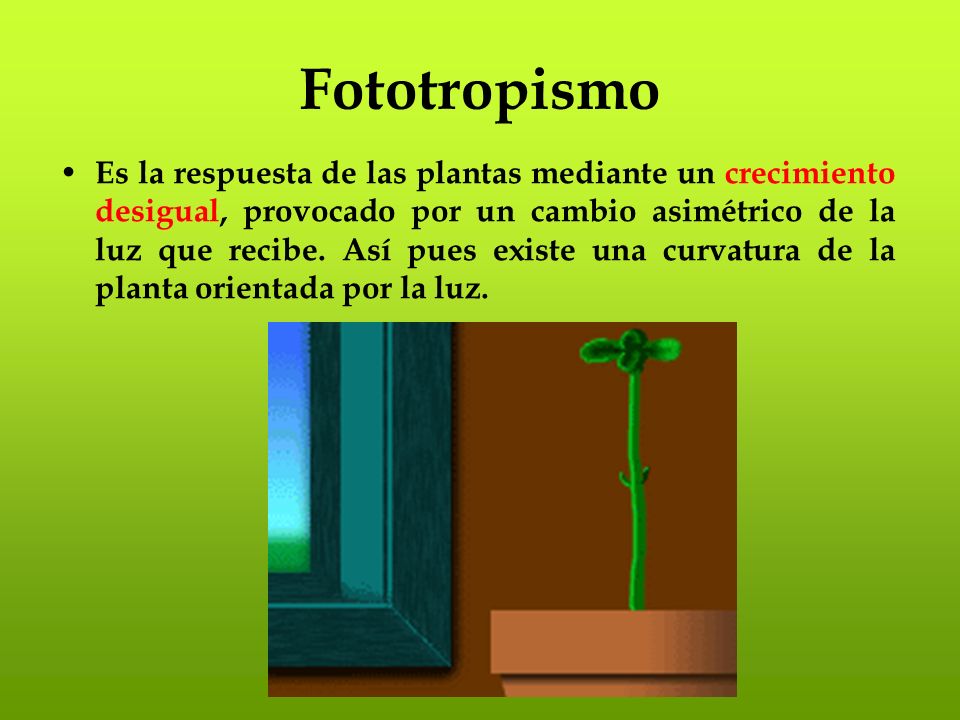 Fototropismo

• Es la respuesta de las plantas mediante un crecimiento desigual, provocado por un cambio asimétrico de la luz que recibe. Así pues existe una curvatura de la planta orientada por la luz.